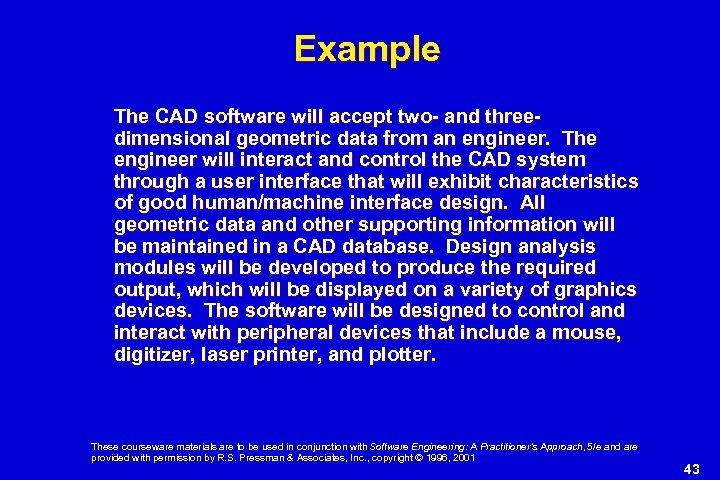 Example

The CAD software will accept two- and three-dimensional geometric data from an engineer. The engineer will interact and control the CAD system through a user interface that will exhibit characteristics of good human/machine interface design. All geometric data and other supporting information will be maintained in a CAD database. Design analysis modules will be developed to produce the required output, which will be displayed on a variety of graphics devices. The software will be designed to control and interact with peripheral devices that include a mouse, digitizer, laser printer, and plotter.

These courseware materials are to be used in conjunction with Software Engineering: A Practitioner's Approach, 5/e and are provided with permission by R.S. Pressman & Associates, Inc., copyright © 1996, 2001

43